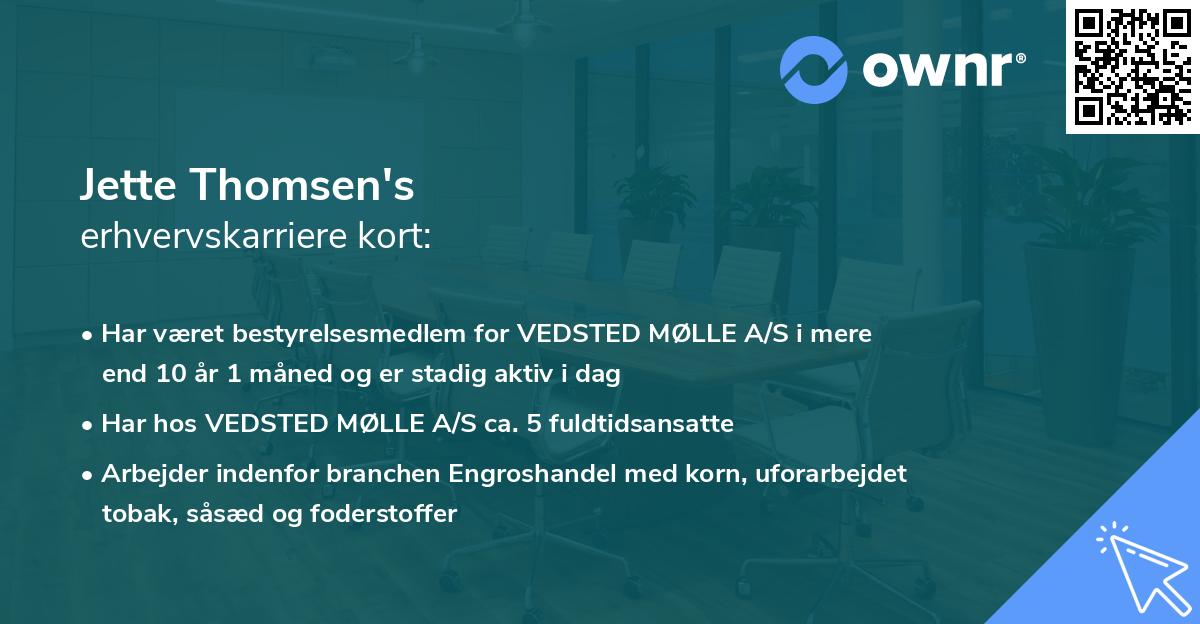 ownr®

Jette Thomsen's
erhvervskarriere kort:

• Har været bestyrelsesmedlem for VEDSTED MØLLE A/S i mere end 10 år 1 måned og er stadig aktiv i dag

• Har hos VEDSTED MØLLE A/S ca. 5 fuldtidsansatte

• Arbejder indenfor branchen Engroshandel med korn, uforarbejdet tobak, såsæd og foderstoffer